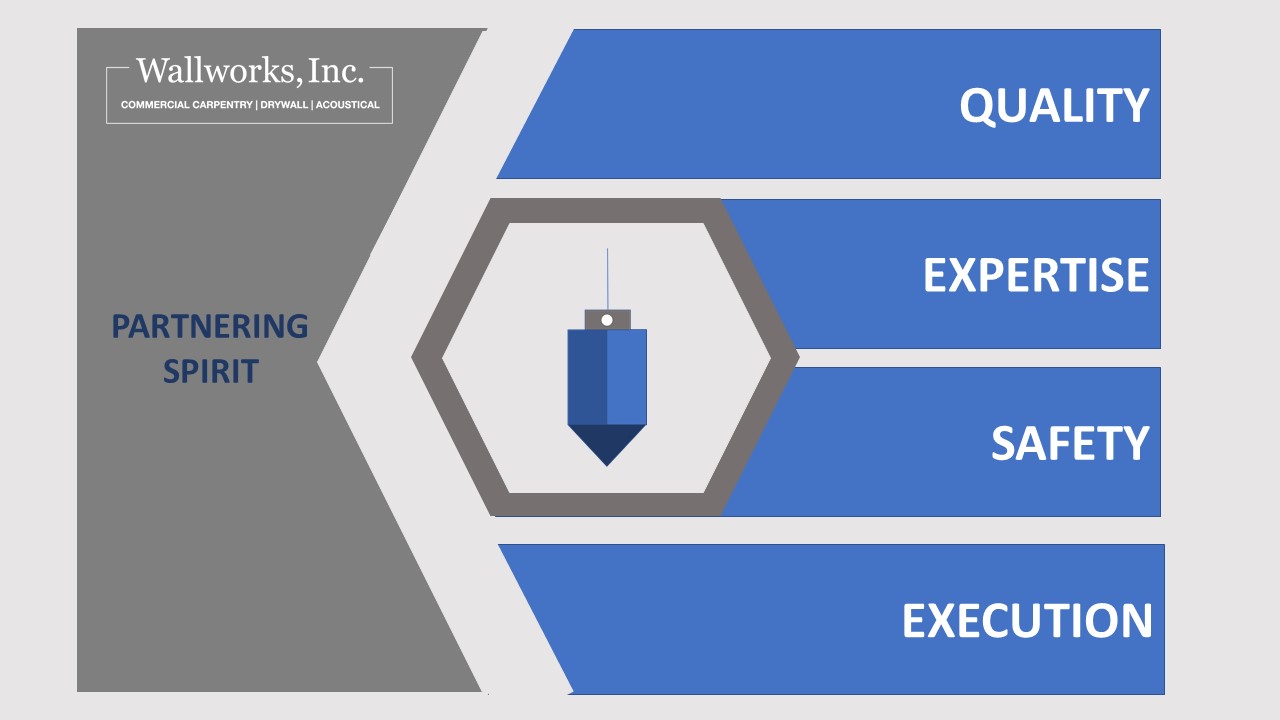 Wallworks, Inc.
COMMERCIAL CARPENTRY | DRYWALL | ACOUSTICAL

PARTNERING SPIRIT

QUALITY

EXPERTISE

SAFETY

EXECUTION